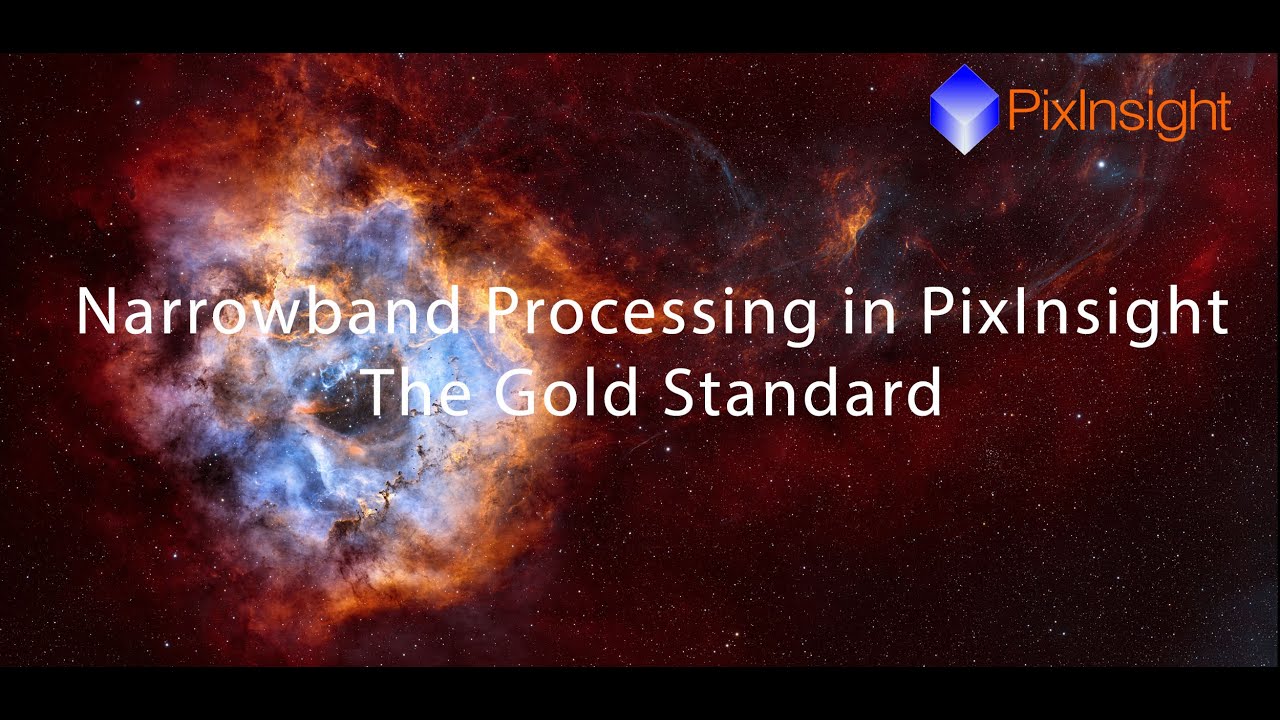 PixInsight

Narrowband Processing in PixInsight
The Gold Standard